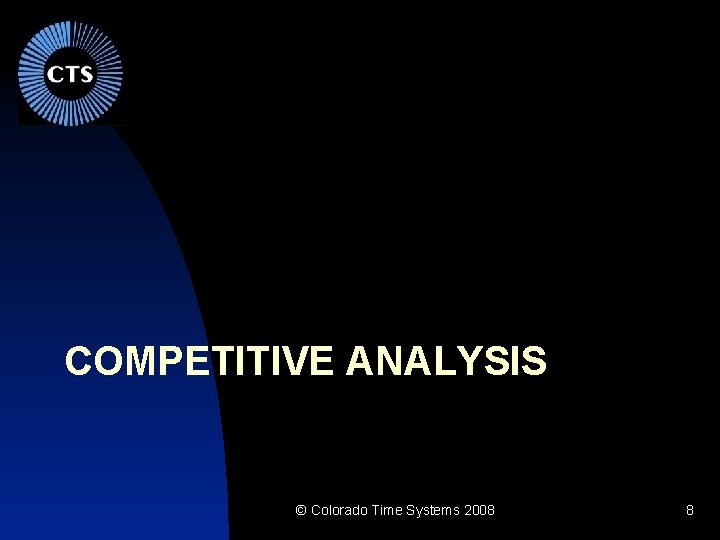 CTS

COMPETITIVE ANALYSIS

© Colorado Time Systems 2008

8